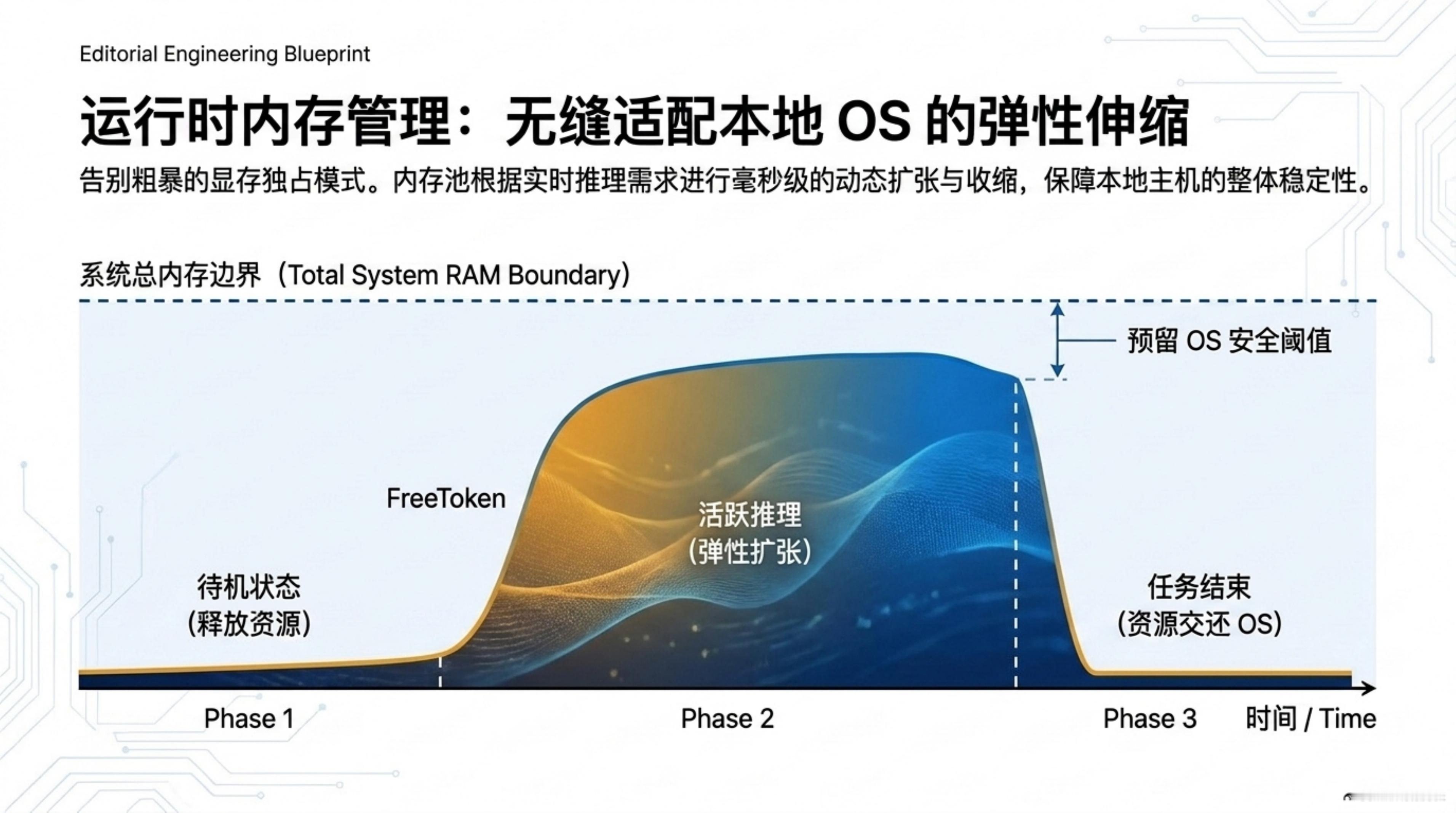 Editorial Engineering Blueprint

运行时内存管理：无缝适配本地 OS 的弹性伸缩

告别粗暴的显存独占模式。内存池根据实时推理需求进行毫秒级的动态扩张与收缩，保障本地主机的整体稳定性。

系统总内存边界（Total System RAM Boundary）

预留 OS 安全阈值

FreeToken

活跃推理
(弹性扩张)

待机状态
(释放资源)

任务结束
(资源交还 OS)

Phase 1

Phase 2

Phase 3

时间 / Time